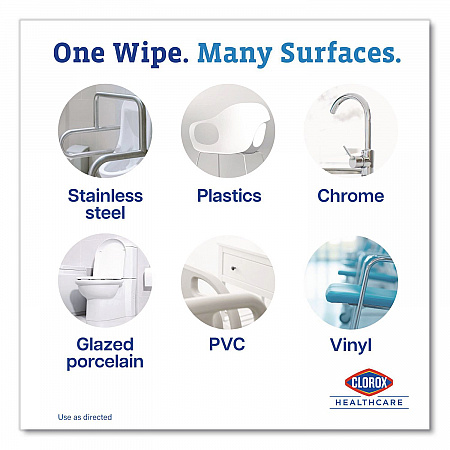 One Wipe. Many Surfaces.

Stainless steel

Plastics

Chrome

Glazed porcelain

PVC

Vinyl

CLOROX
HEALTHCARE

Use as directed